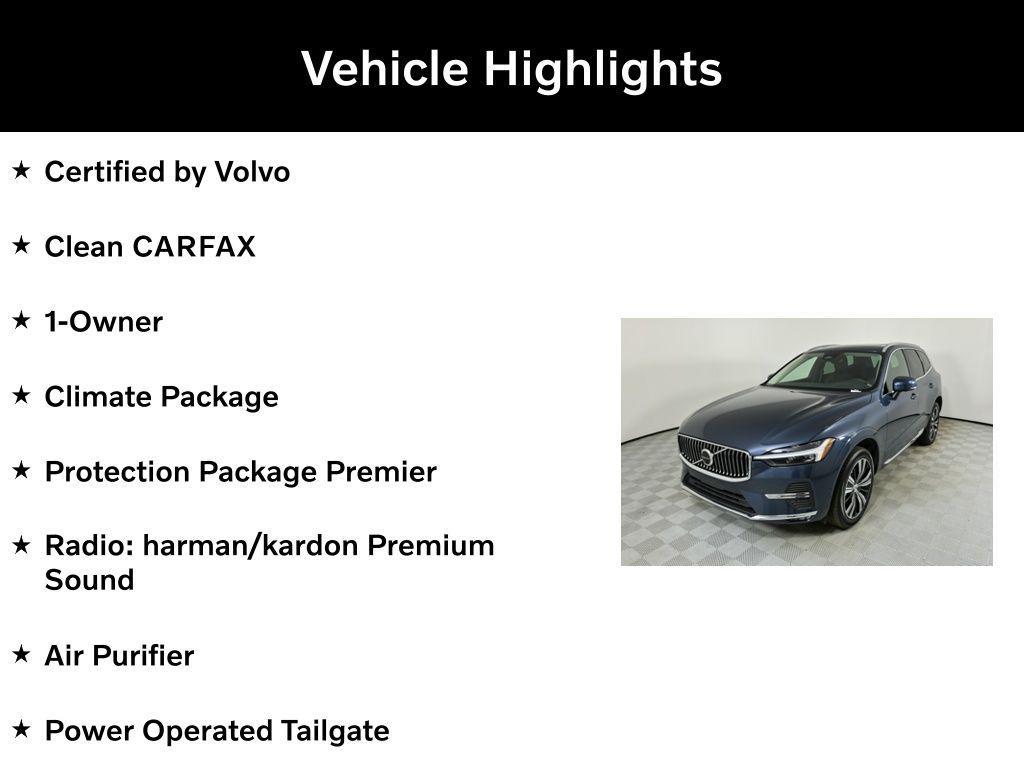 Vehicle Highlights

★ Certified by Volvo

★ Clean CARFAX

★ 1-Owner

★ Climate Package

★ Protection Package Premier

★ Radio: harman/kardon Premium Sound

★ Air Purifier

★ Power Operated Tailgate